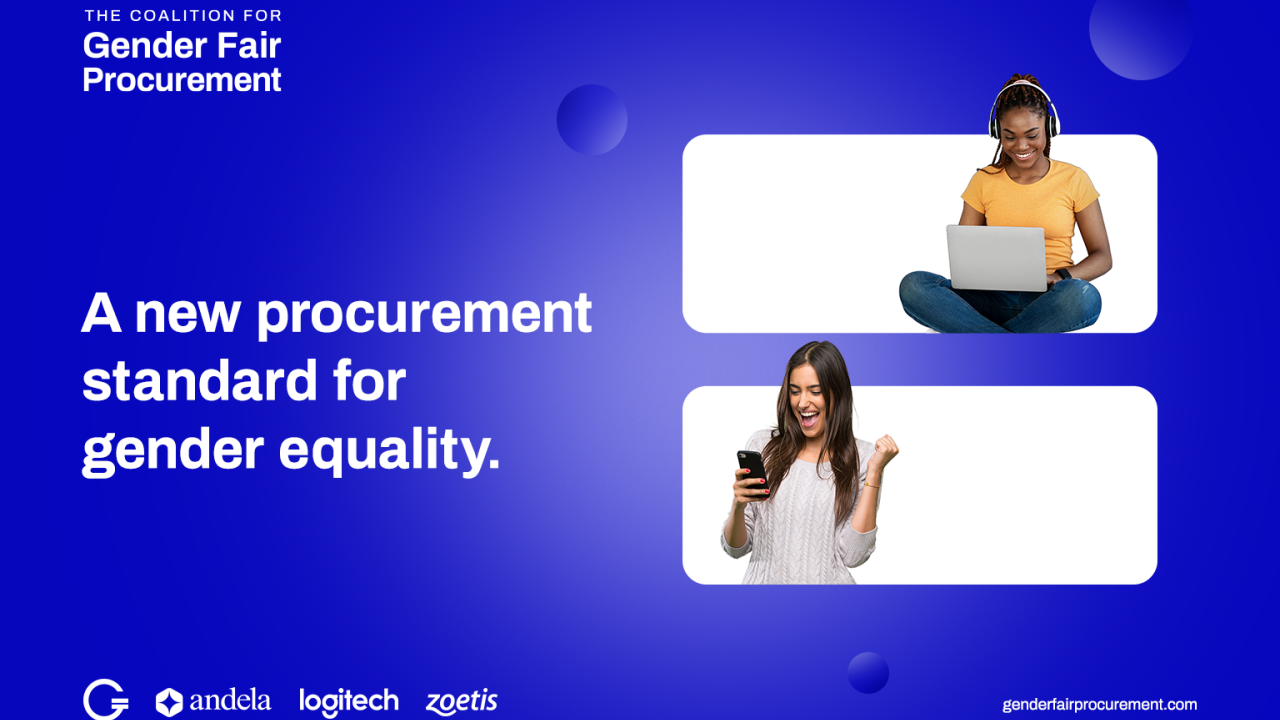 THE COALITION FOR
Gender Fair
Procurement

A new procurement standard for gender equality.

andela logitech zoetis

genderfairprocurement.com